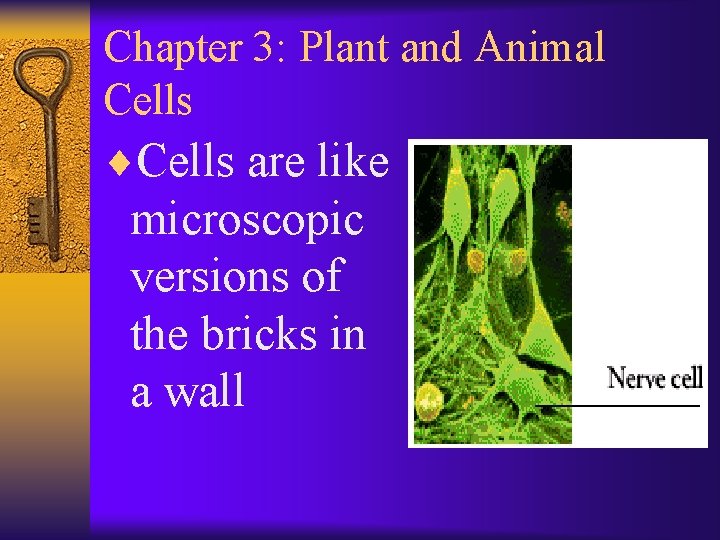 Chapter 3: Plant and Animal Cells

♦Cells are like microscopic versions of the bricks in a wall

Nerve cell